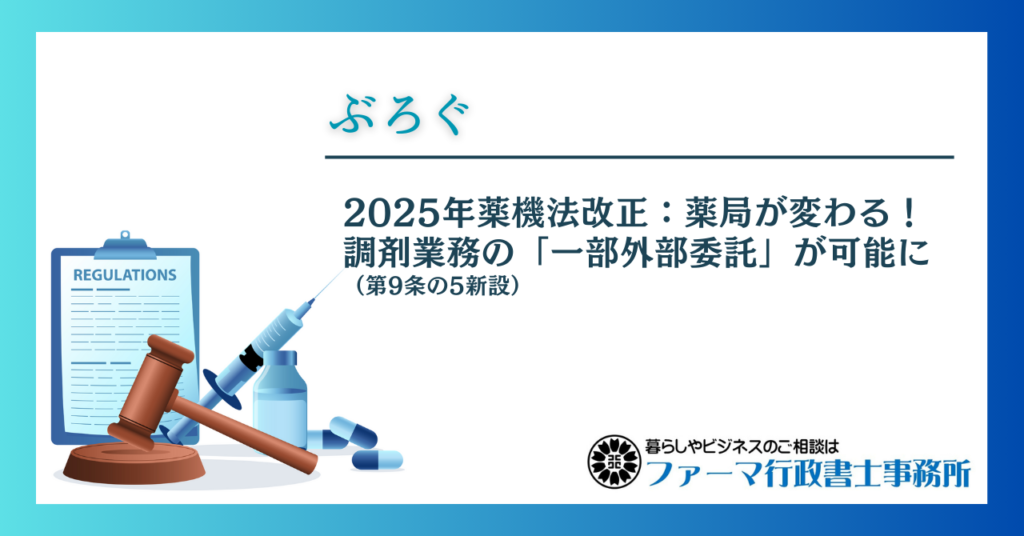 ぶろぐ

2025年薬機法改正：薬局が変わる！
調剤業務の「一部外部委託」が可能に
（第9条の5新設）

REGULATIONS

暮らしやビジネスのご相談は
ファーマ行政書士事務所